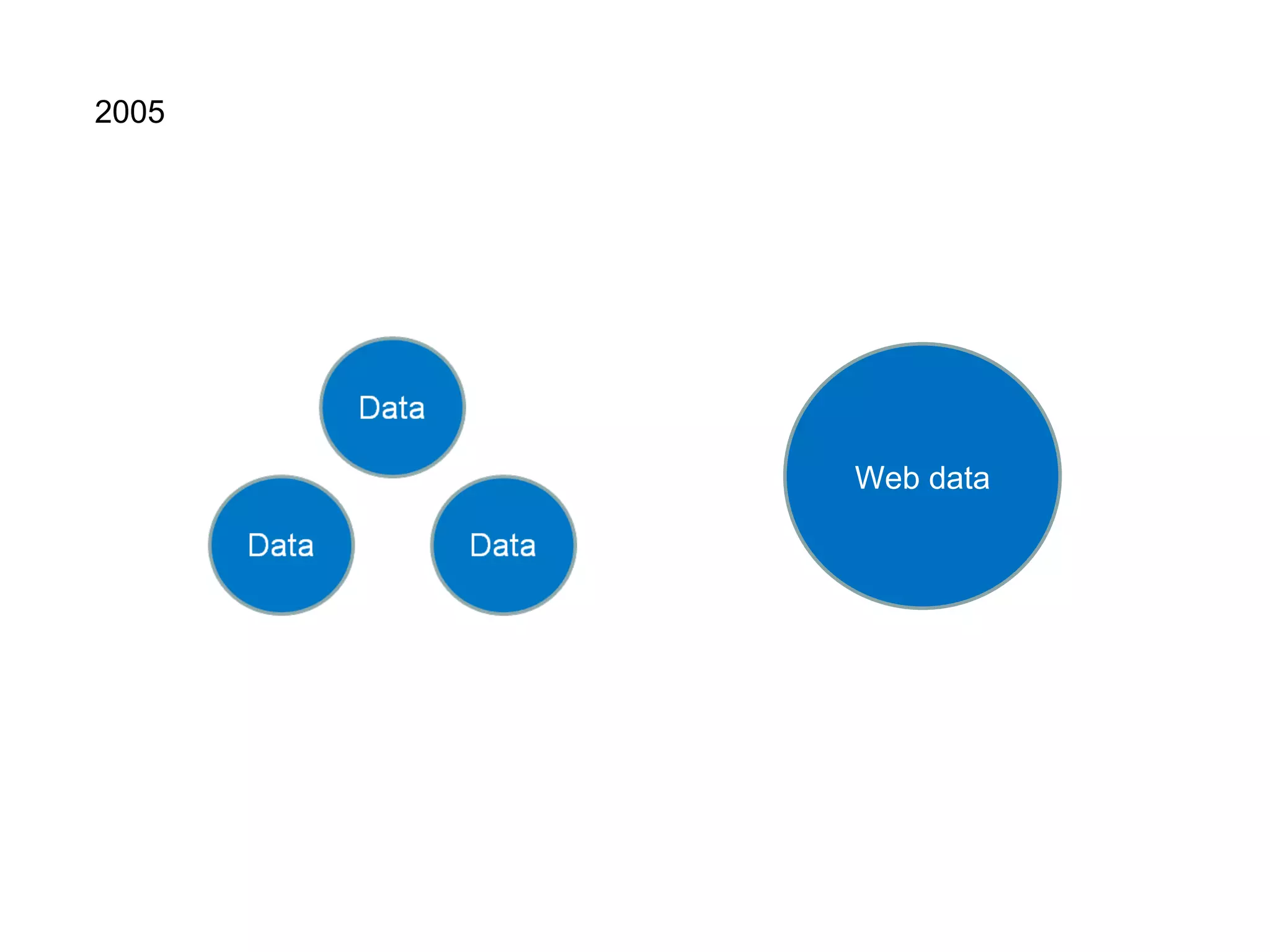 2005

Data

Data

Data

Web data